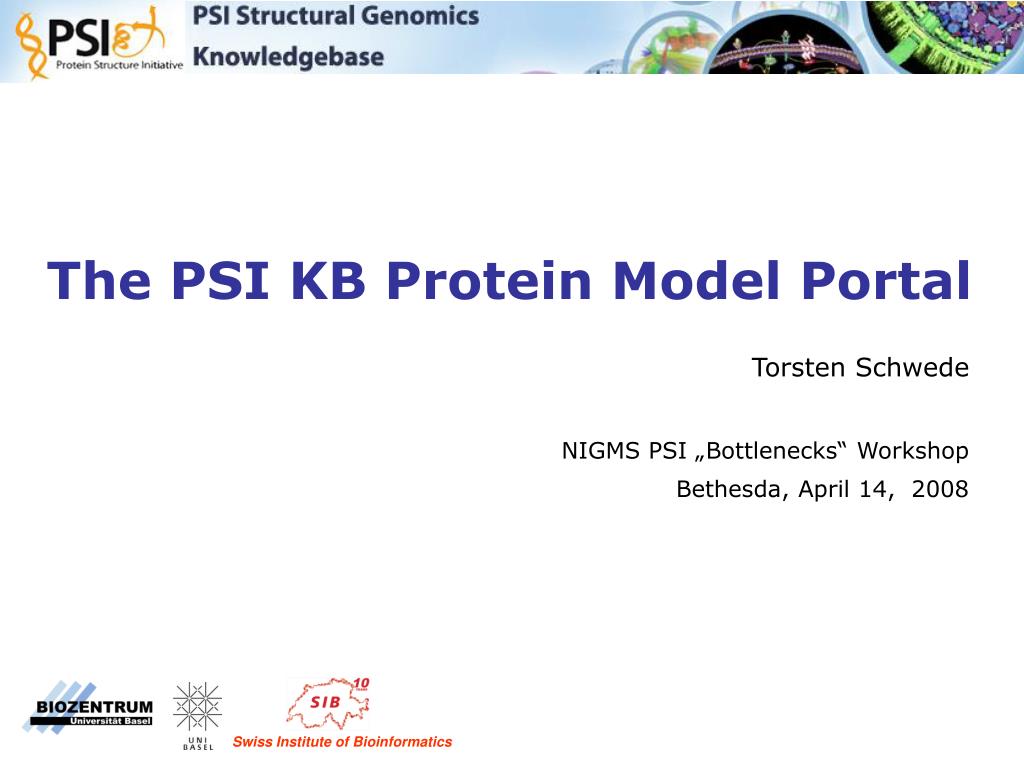 PSI Protein Structure Initiative

PSI Structural Genomics Knowledgebase

The PSI KB Protein Model Portal

Torsten Schwede

NIGMS PSI „Bottlenecks“ Workshop
Bethesda, April 14, 2008

BIOZENTRUM Universität Basel

UNI BASEL

SIB 10

Swiss Institute of Bioinformatics